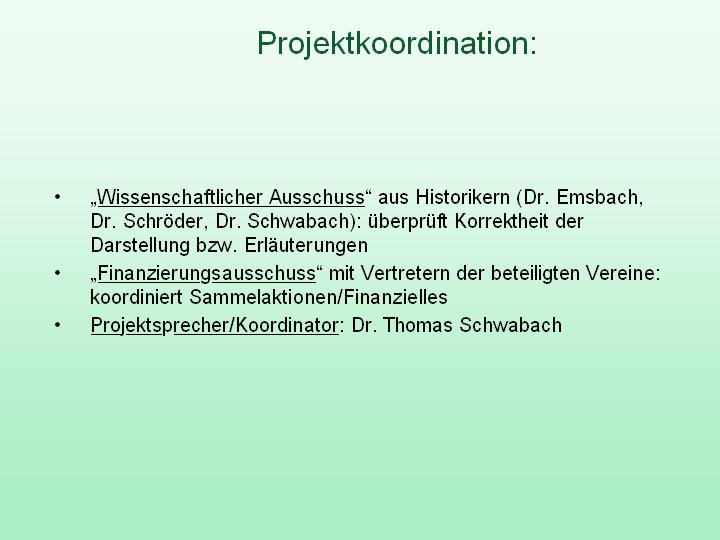 Projektkoordination:

• „Wissenschaftlicher Ausschuss“ aus Historikern (Dr. Emsbach, Dr. Schröder, Dr. Schwabach): überprüft Korrektheit der Darstellung bzw. Erläuterungen
• „Finanzierungsausschuss“ mit Vertretern der beteiligten Vereine: koordiniert Sammelaktionen/Finanzielles
• Projektsprecher/Koordinator: Dr. Thomas Schwabach